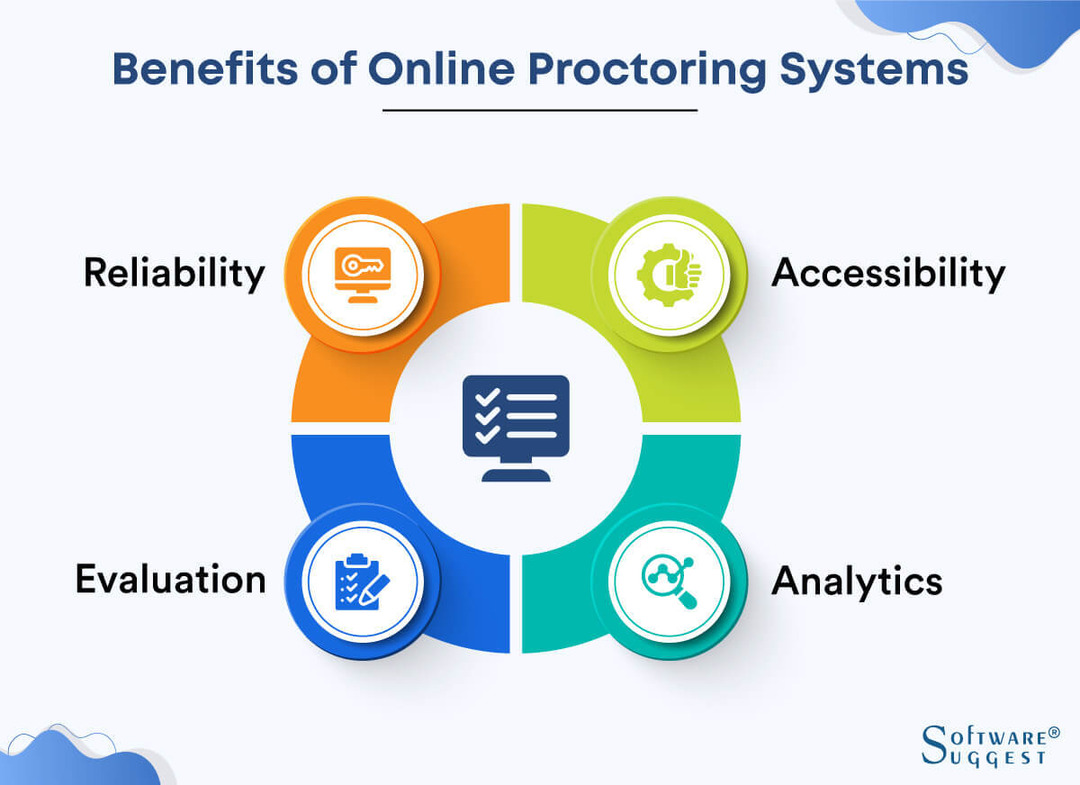 Benefits of Online Proctoring Systems

Reliability

Accessibility

Evaluation

Analytics

SOFTWARE®
SUGGEST